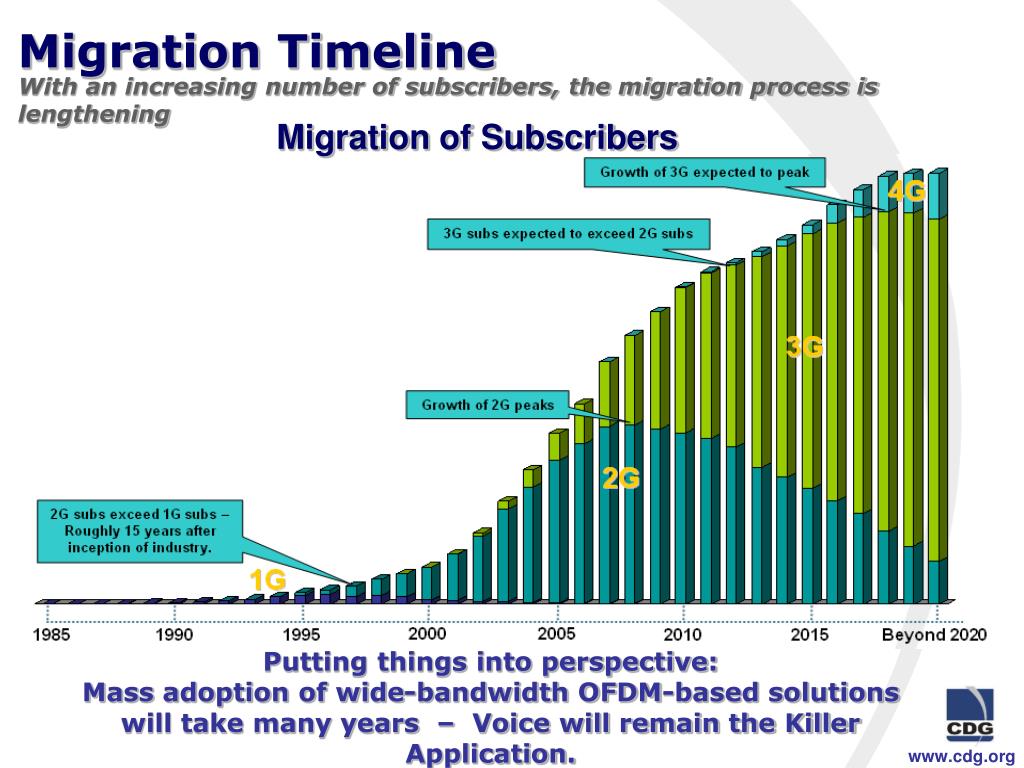 Migration Timeline
With an increasing number of subscribers, the migration process is lengthening

Migration of Subscribers

Growth of 3G expected to peak

4G

3G subs expected to exceed 2G subs

3G

Growth of 2G peaks

2G

2G subs exceed 1G subs – Roughly 15 years after inception of industry.

1G

1985 1990 1995 2000 2005 2010 2015 Beyond 2020

Putting things into perspective:
Mass adoption of wide-bandwidth OFDM-based solutions will take many years – Voice will remain the Killer Application.

CDG
www.cdg.org